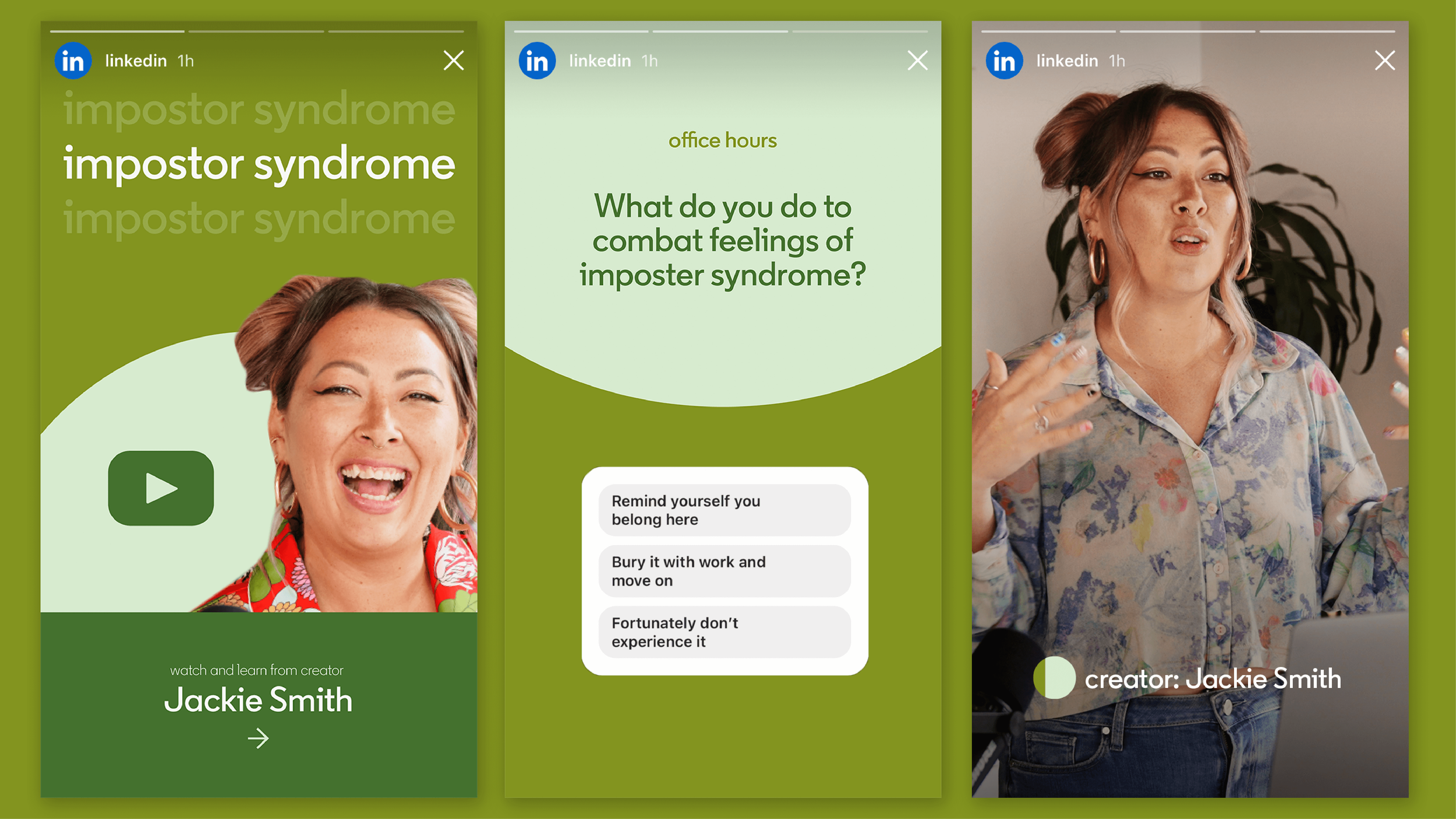 in linkedin 1h

impostor syndrome

impostor syndrome

impostor syndrome

watch and learn from creator

Jackie Smith

→

in linkedin 1h

office hours

What do you do to combat feelings of imposter syndrome?

Remind yourself you belong here

Bury it with work and move on

Fortunately don't experience it

in linkedin 1h

creator: Jackie Smith